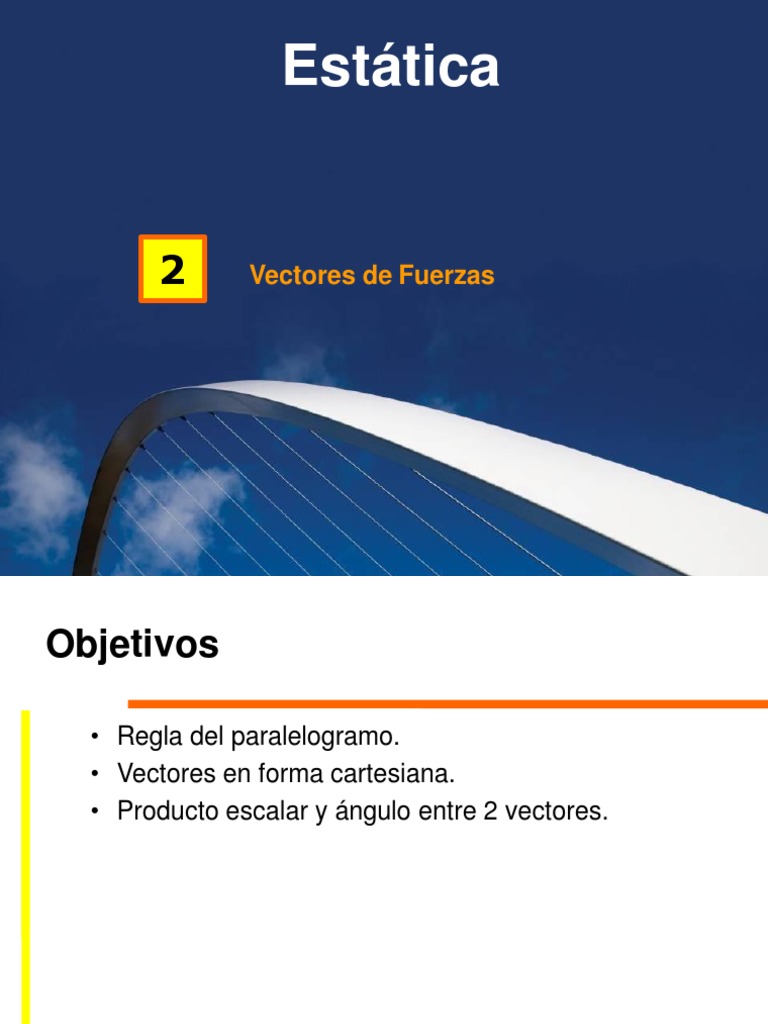 Estática

2

Vectores de Fuerzas

Objetivos

• Regla del paralelogramo.
• Vectores en forma cartesiana.
• Producto escalar y ángulo entre 2 vectores.